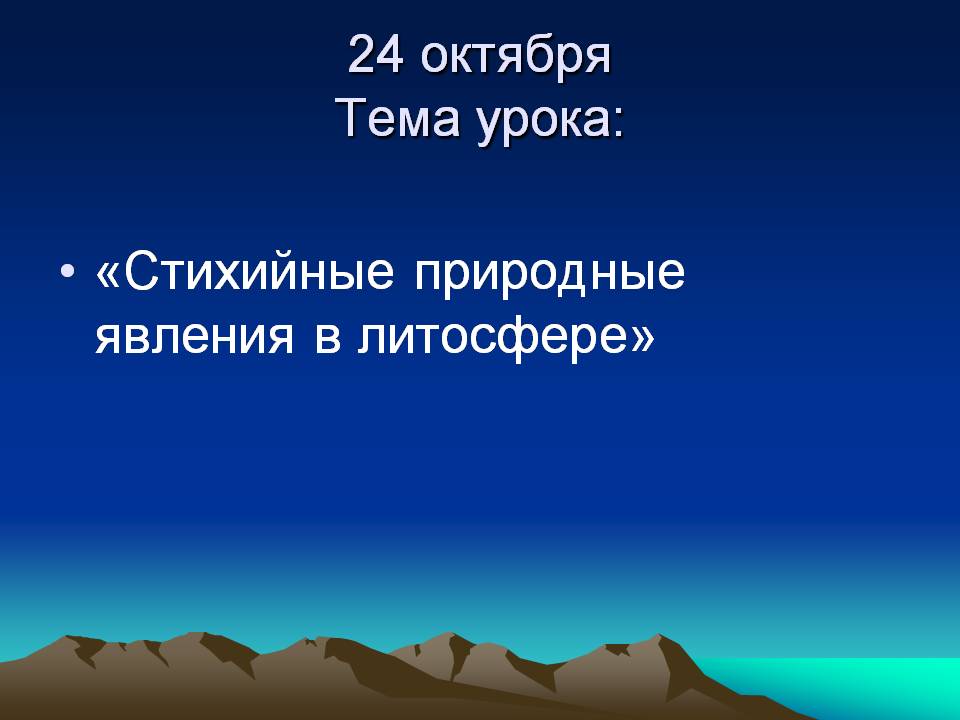 24 октября
Тема урока:

• «Стихийные природные явления в литосфере»